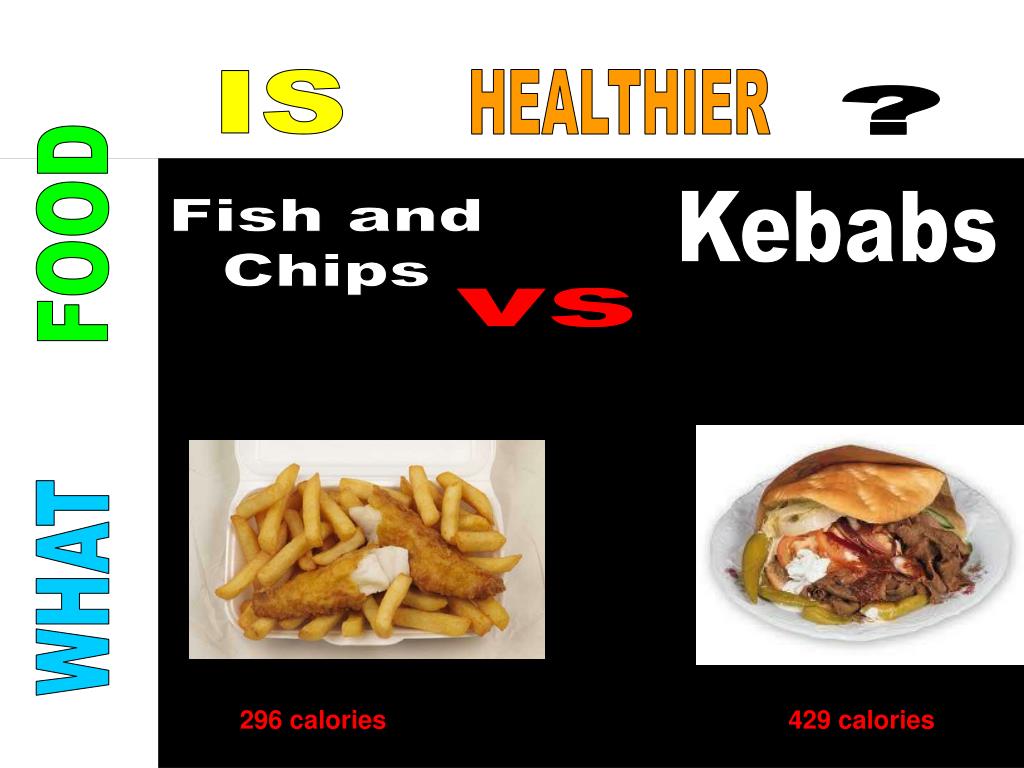 WHAT FOOD IS HEALTHIER ?

Fish and Chips

VS

Kebabs

296 calories

429 calories